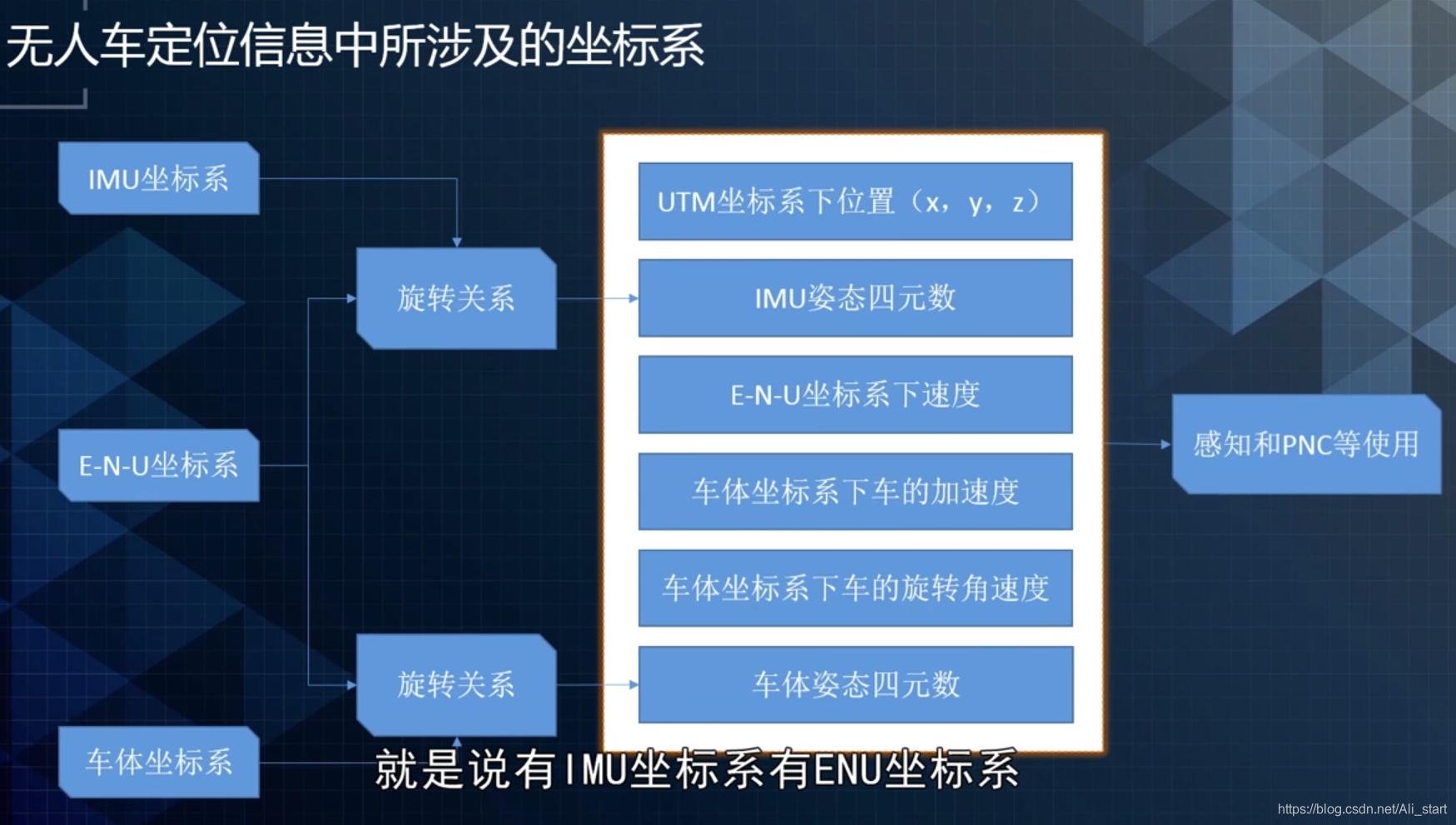 无人车定位信息中所涉及的坐标系

IMU坐标系

E-N-U坐标系

车体坐标系

旋转关系

旋转关系

UTM坐标系下位置（x，y，z）

IMU姿态四元数

E-N-U坐标系下速度

车体坐标系下车的加速度

车体坐标系下车的旋转角速度

车体姿态四元数

感知和PNC等使用

就是说有IMU坐标系有ENU坐标系

https://blog.csdn.net/Ali_start